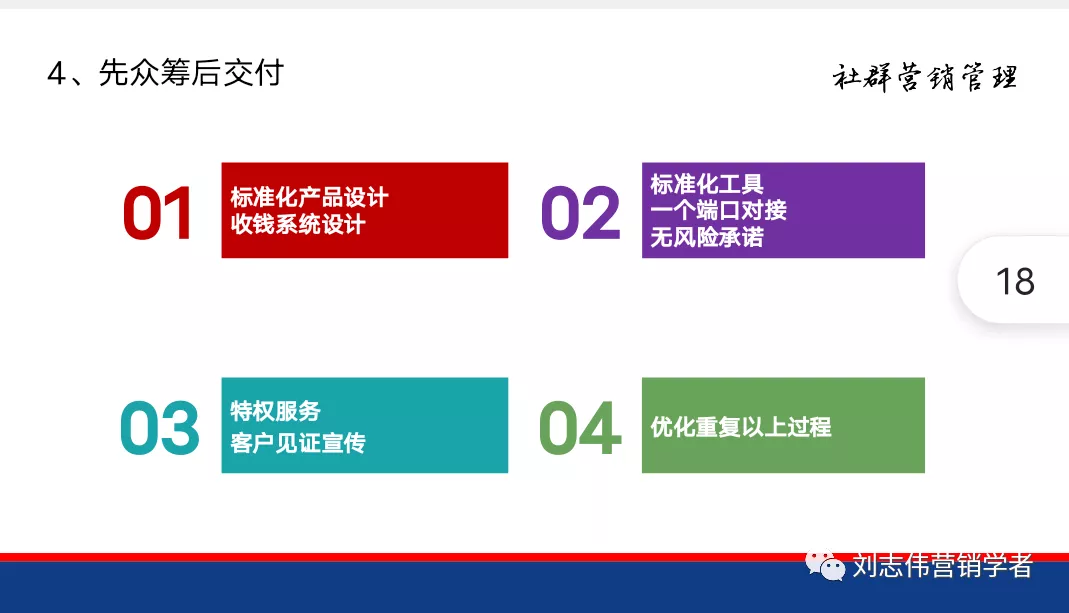 4、先众筹后交付

社群营销管理

01
标准化产品设计
收钱系统设计

02
标准化工具
一个端口对接
无风险承诺

18

03
特权服务
客户见证宣传

04
优化重复以上过程

刘志伟营销学者